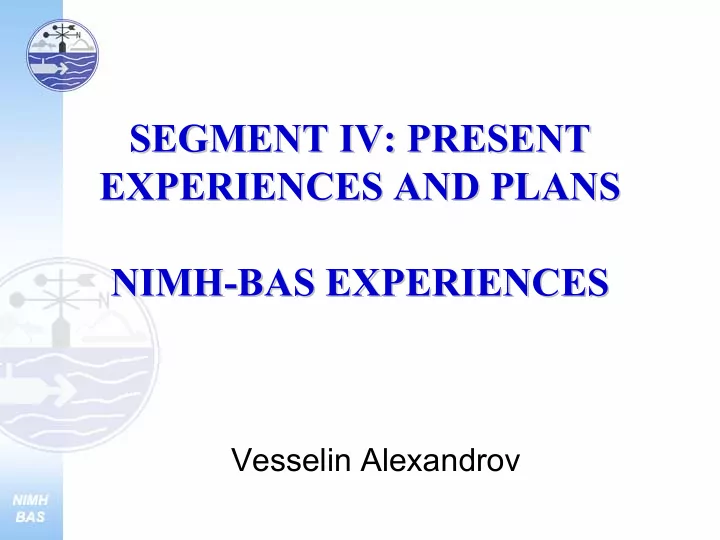 SEGMENT IV: PRESENT EXPERIENCES AND PLANS

NIMH-BAS EXPERIENCES

Vesselin Alexandrov

NIMH
BAS